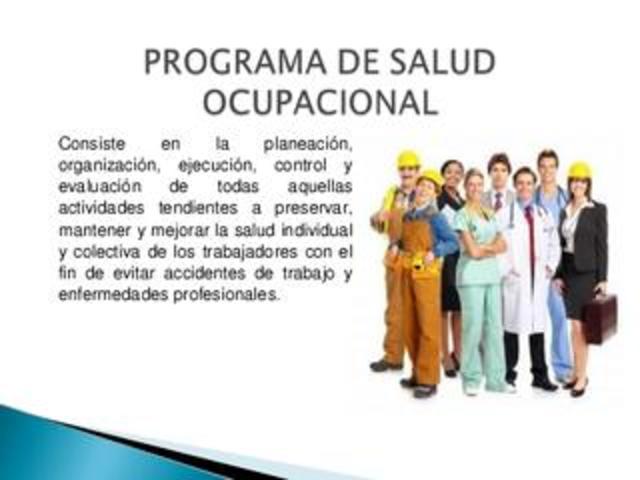 PROGRAMA DE SALUD OCUPACIONAL

Consiste en la planeación, organización, ejecución, control y evaluación de todas aquellas actividades tendientes a preservar, mantener y mejorar la salud individual y colectiva de los trabajadores con el fin de evitar accidentes de trabajo y enfermedades profesionales.